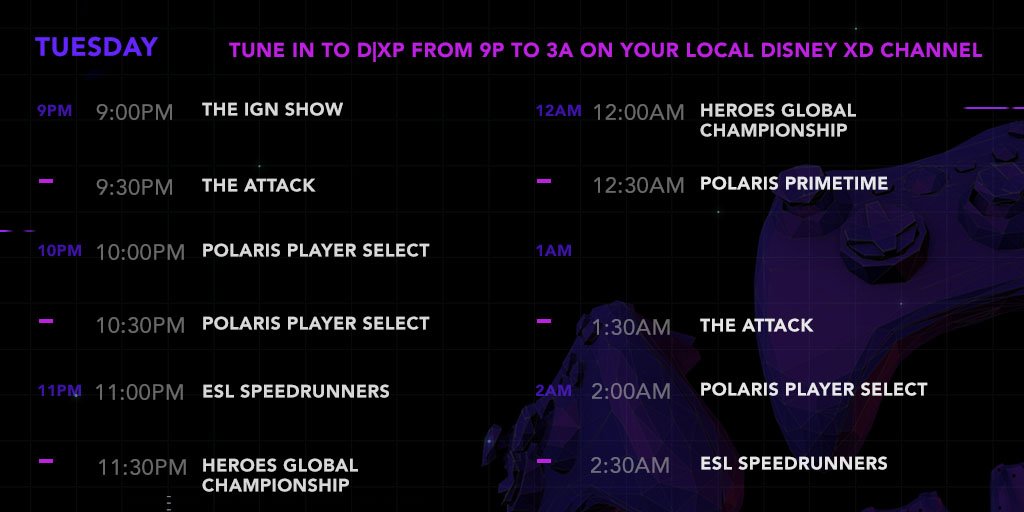 TUESDAY

TUNE IN TO D|XP FROM 9P TO 3A ON YOUR LOCAL DISNEY XD CHANNEL

9PM 9:00PM THE IGN SHOW

9:30PM THE ATTACK

10PM 10:00PM POLARIS PLAYER SELECT

10:30PM POLARIS PLAYER SELECT

11PM 11:00PM ESL SPEEDRUNNERS

11:30PM HEROES GLOBAL CHAMPIONSHIP

12AM 12:00AM HEROES GLOBAL CHAMPIONSHIP

12:30AM POLARIS PRIMETIME

1AM

1:30AM THE ATTACK

2AM 2:00AM POLARIS PLAYER SELECT

2:30AM ESL SPEEDRUNNERS